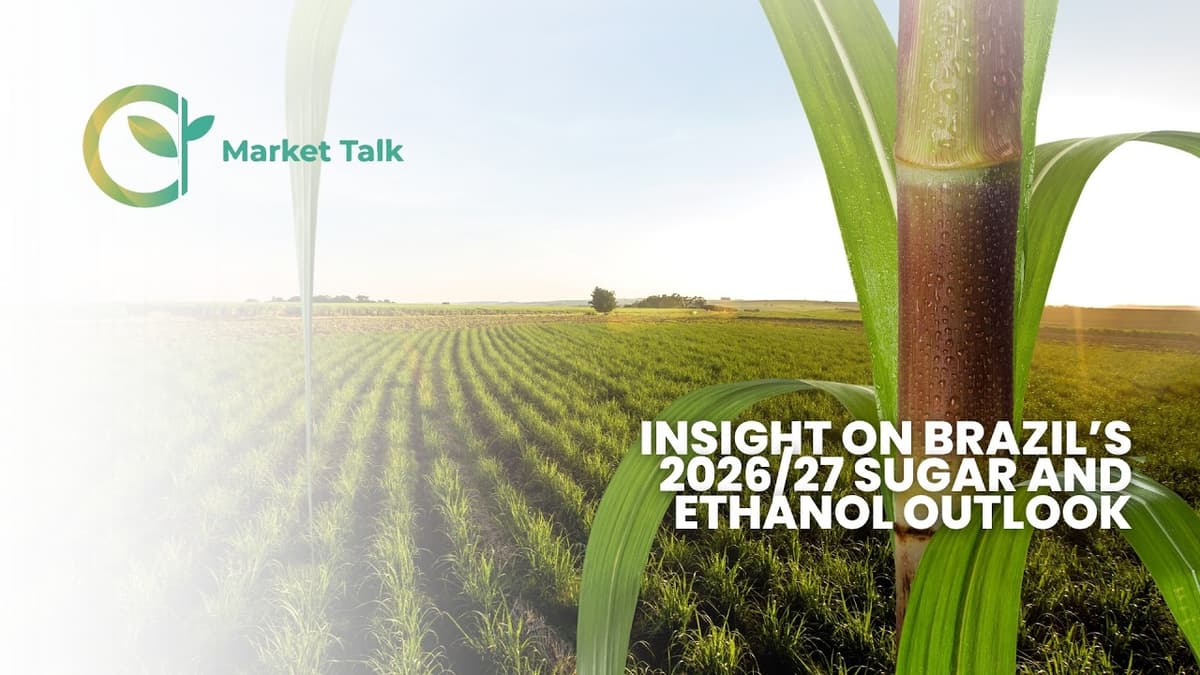 Market Talk

INSIGHT ON BRAZIL'S 2026/27 SUGAR AND ETHANOL OUTLOOK